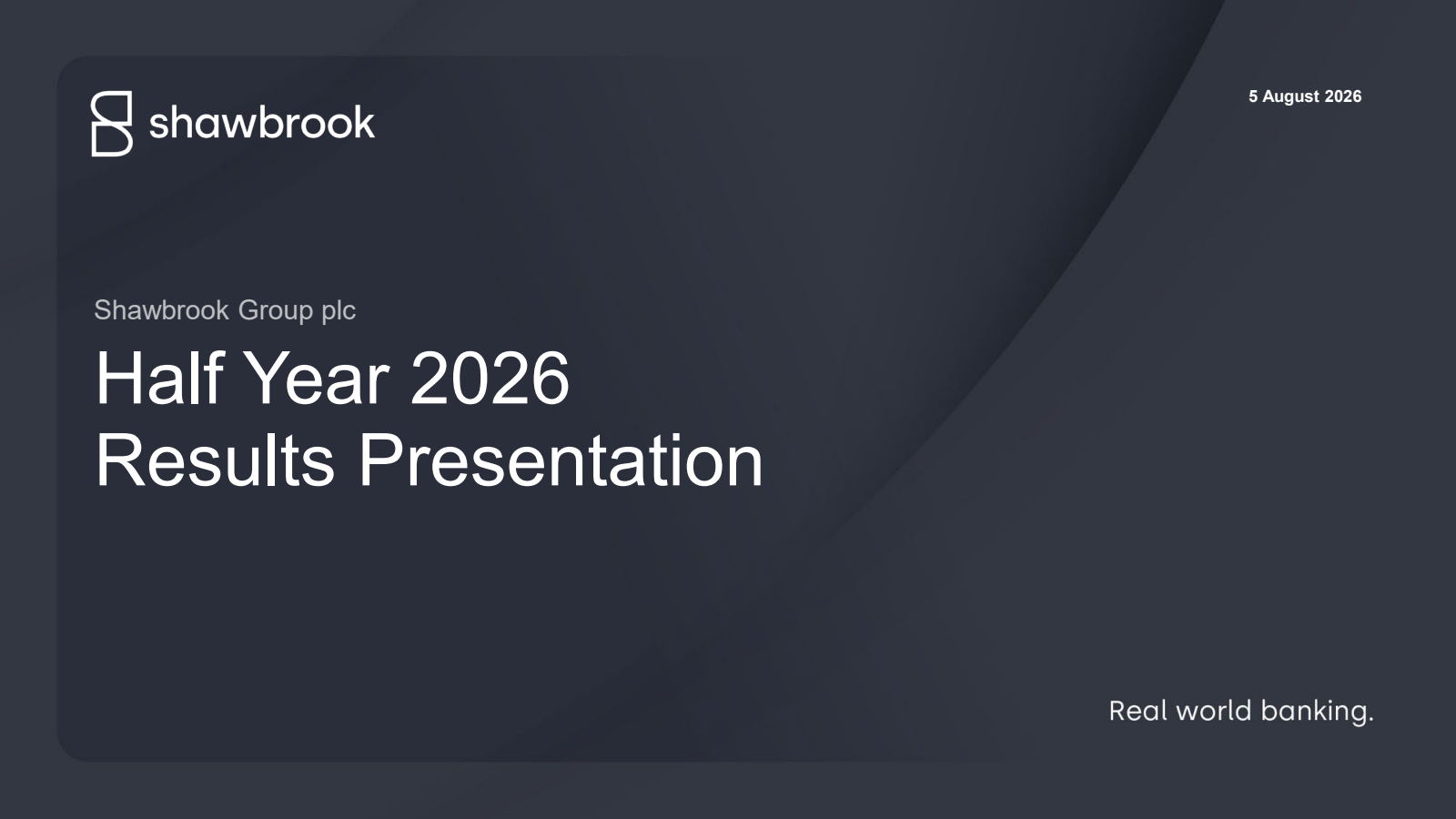 shawbrook

5 August 2026

Shawbrook Group plc

Half Year 2026
Results Presentation

Real world banking.